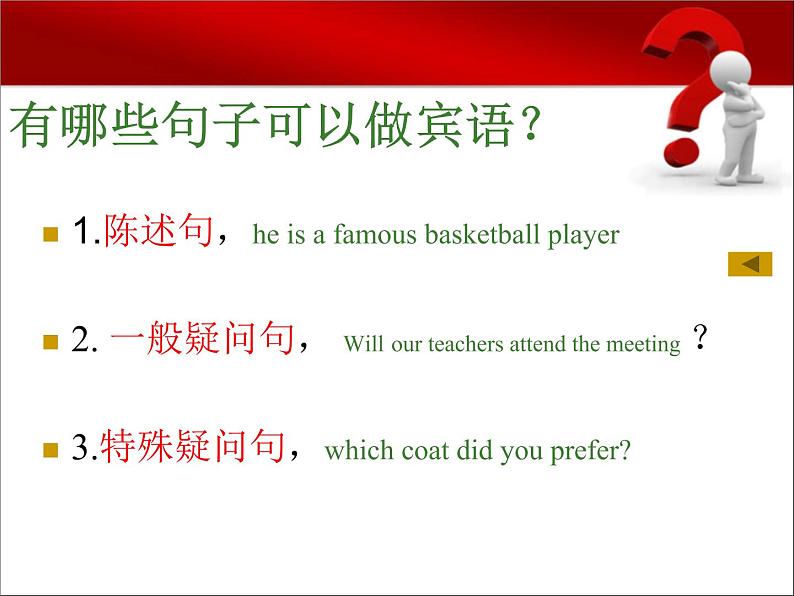 有哪些句子可以做宾语？

1.陈述句， he is a famous basketball player

2. 一般疑问句， Will our teachers attend the meeting ？

3.特殊疑问句， which coat did you prefer?